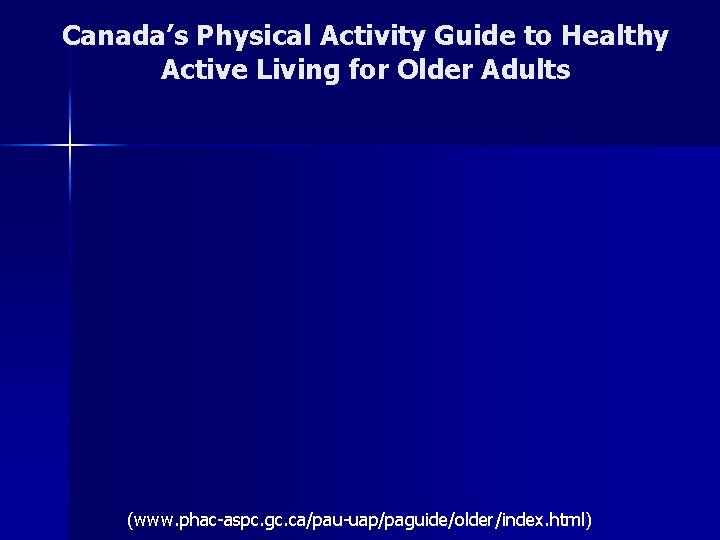 Canada's Physical Activity Guide to Healthy Active Living for Older Adults

(www.phac-aspc.gc.ca/pau-uap/paguide/older/index.html)